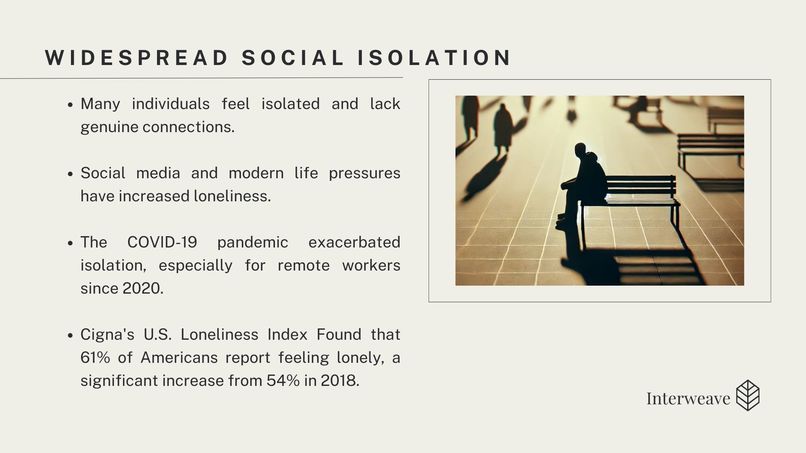 WIDESPREAD SOCIAL ISOLATION

• Many individuals feel isolated and lack genuine connections.

• Social media and modern life pressures have increased loneliness.

• The COVID-19 pandemic exacerbated isolation, especially for remote workers since 2020.

• Cigna's U.S. Loneliness Index Found that 61% of Americans report feeling lonely, a significant increase from 54% in 2018.

Interweave